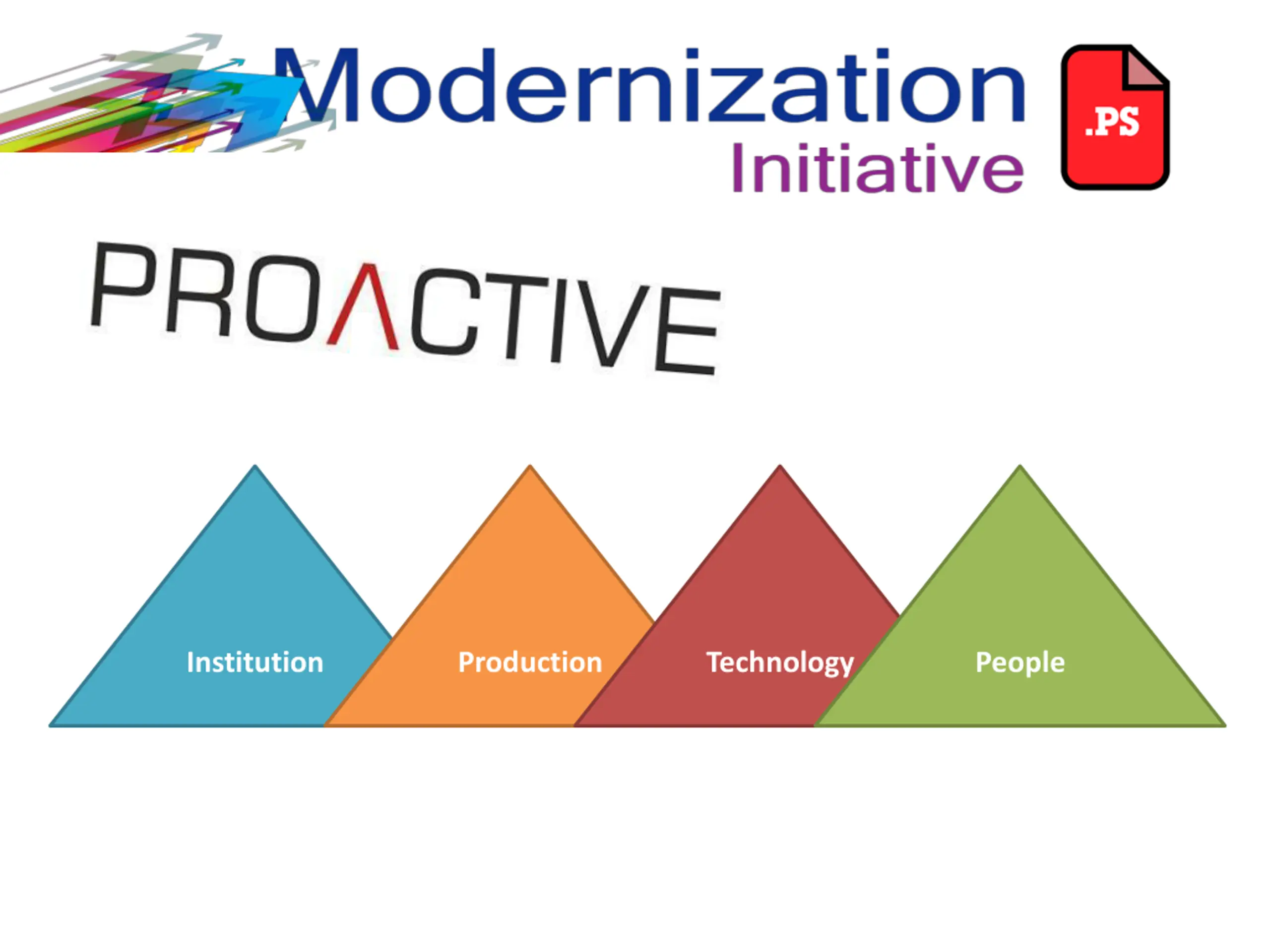 Modernization
Initiative

.PS

PROACTIVE

Institution

Production

Technology

People